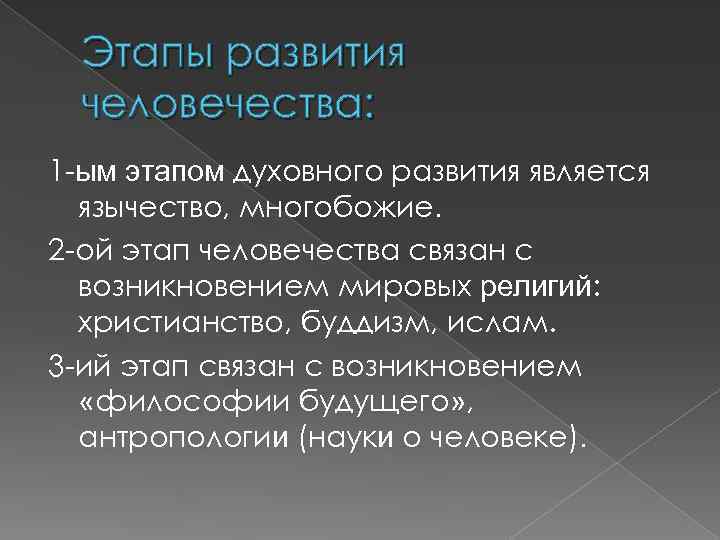 Этапы развития человечества:

1-ым этапом духовного развития является язычество, многобожие.

2-ой этап человечества связан с возникновением мировых религий: христианство, буддизм, ислам.

3-ий этап связан с возникновением «философии будущего», антропологии (науки о человеке).